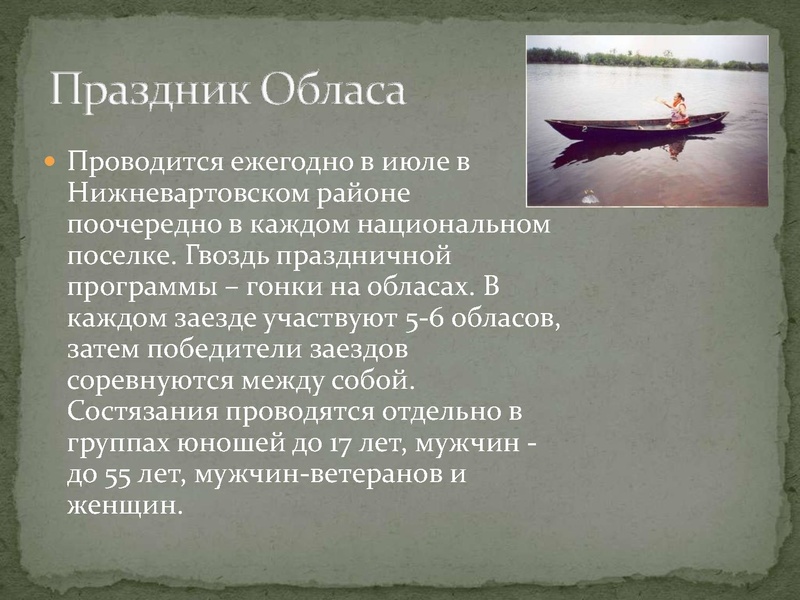 Праздник Обласа

Проводится ежегодно в июле в Нижневартовском районе поочередно в каждом национальном поселке. Гвоздь праздничной программы – гонки на обласах. В каждом заезде участвуют 5-6 обласов, затем победители заездов соревнуются между собой. Состязания проводятся отдельно в группах юношей до 17 лет, мужчин - до 55 лет, мужчин-ветеранов и женщин.

2